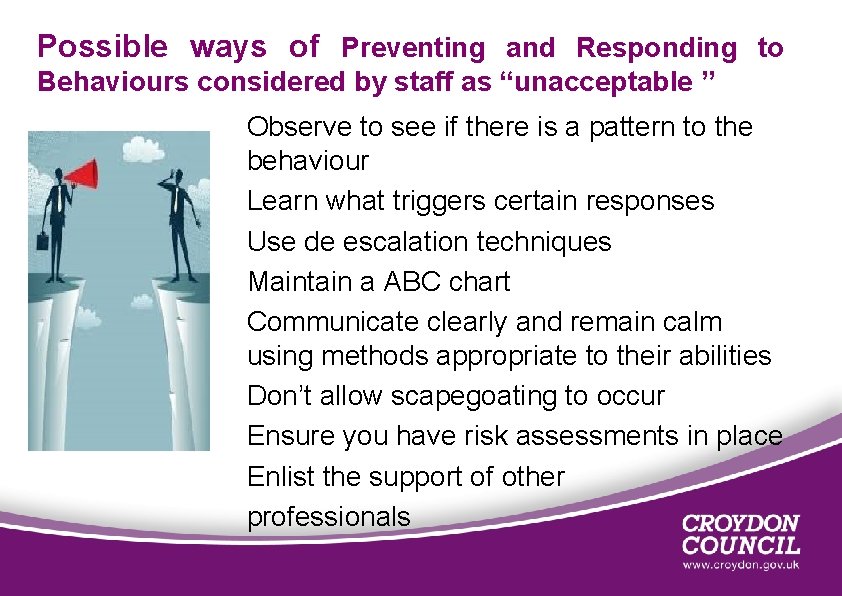 Possible ways of Preventing and Responding to Behaviours considered by staff as “unacceptable ”

Observe to see if there is a pattern to the behaviour

Learn what triggers certain responses

Use de escalation techniques

Maintain a ABC chart

Communicate clearly and remain calm using methods appropriate to their abilities

Don’t allow scapegoating to occur

Ensure you have risk assessments in place

Enlist the support of other professionals

CROYDON COUNCIL
www.croydon.gov.uk